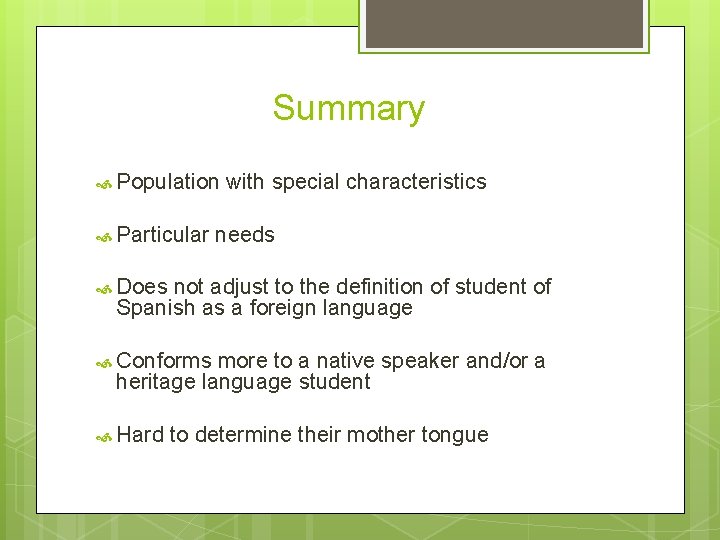 Summary

Population with special characteristics

Particular needs

Does not adjust to the definition of student of Spanish as a foreign language

Conforms more to a native speaker and/or a heritage language student

Hard to determine their mother tongue